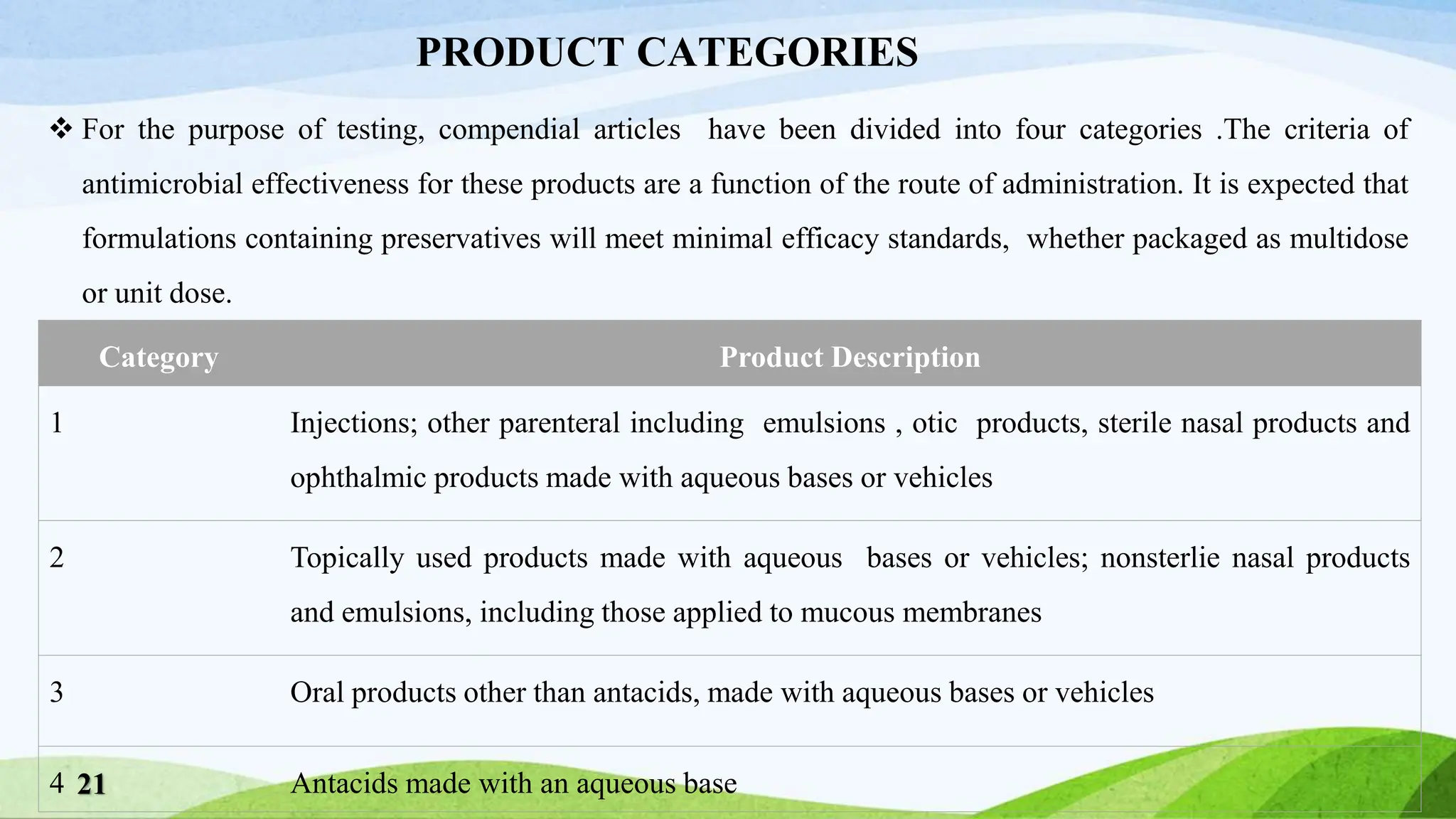 PRODUCT CATEGORIES

❖ For the purpose of testing, compendial articles have been divided into four categories .The criteria of antimicrobial effectiveness for these products are a function of the route of administration. It is expected that formulations containing preservatives will meet minimal efficacy standards, whether packaged as multidose or unit dose.

| Category | Product Description |
|---|---|
| 1 | Injections; other parenteral including emulsions , otic products, sterile nasal products and ophthalmic products made with aqueous bases or vehicles |
| 2 | Topically used products made with aqueous bases or vehicles; nonsterlie nasal products and emulsions, including those applied to mucous membranes |
| 3 | Oral products other than antacids, made with aqueous bases or vehicles |
| 4 | Antacids made with an aqueous base |

21